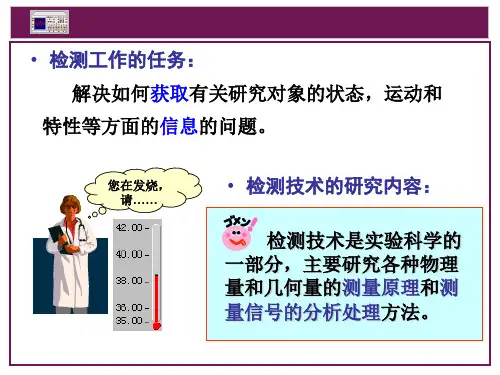 • 检测工作的任务：

解决如何获取有关研究对象的状态，运动和特性等方面的信息的问题。

您在发烧，请……

42.00-
40.00-
38.00-
36.00-
35.00-

• 检测技术的研究内容：

ゴメン

检测技术是实验科学的一部分，主要研究各种物理量和几何量的测量原理和测量信号的分析处理方法。